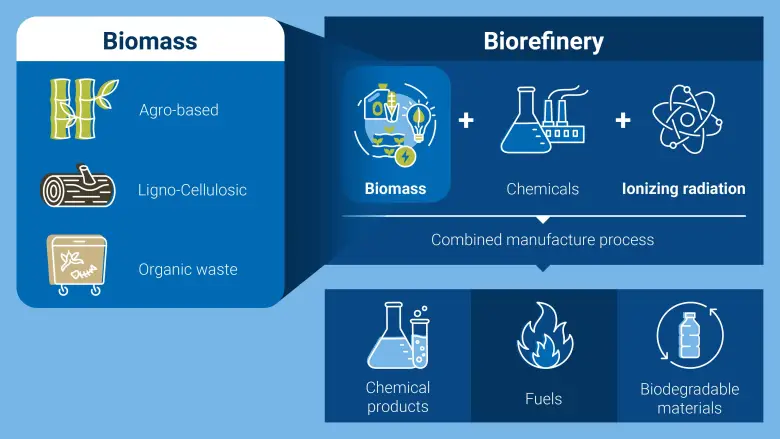 Biomass

Agro-based

Ligno-Cellulosic

Organic waste

Biorefinery

Biomass + Chemicals + Ionizing radiation

Combined manufacture process

Chemical products

Fuels

Biodegradable materials